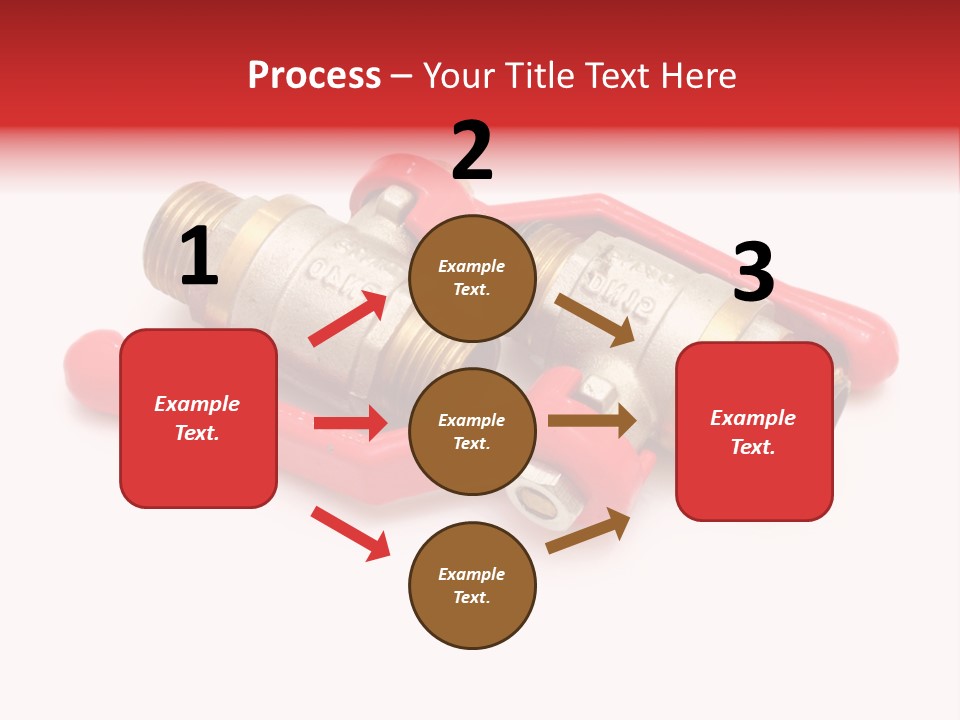 Process – Your Title Text Here

1

Example Text.

2

Example Text.

Example Text.

Example Text.

3

Example Text.